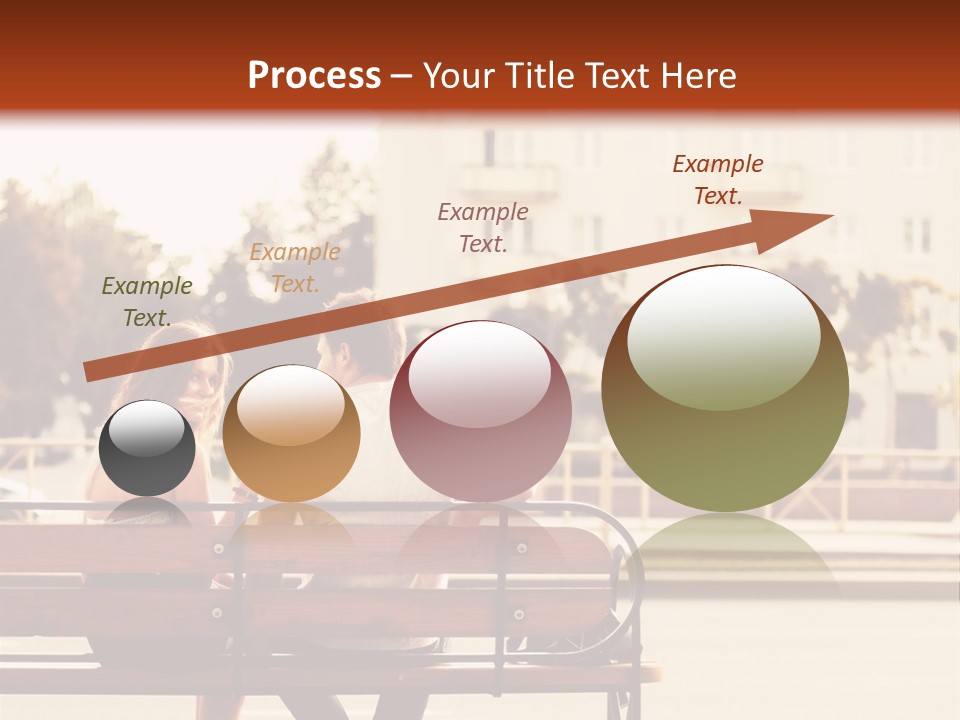 Process – Your Title Text Here

Example Text.

Example Text.

Example Text.

Example Text.